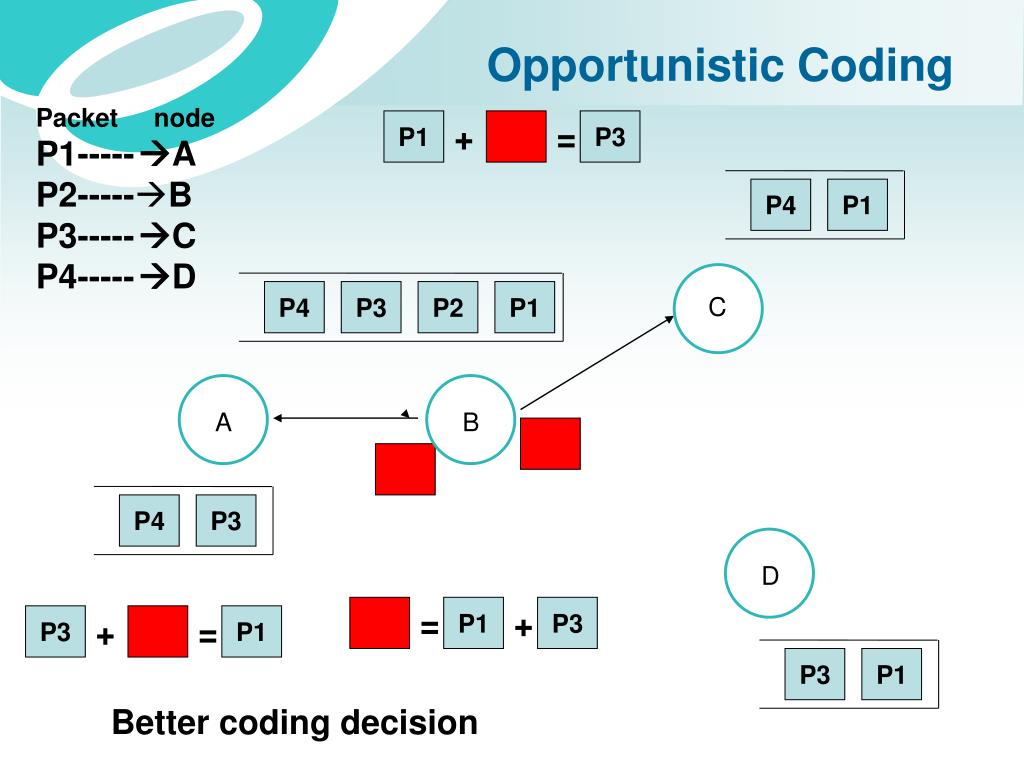 Opportunistic Coding

Packet node
P1-----→A
P2-----→B
P3-----→C
P4-----→D

P1 + = P3

P4 P1

P4 P3 P2 P1

C

A

B

P4 P3

D

P3 + = P1

= P1 + P3

P3 P1

Better coding decision